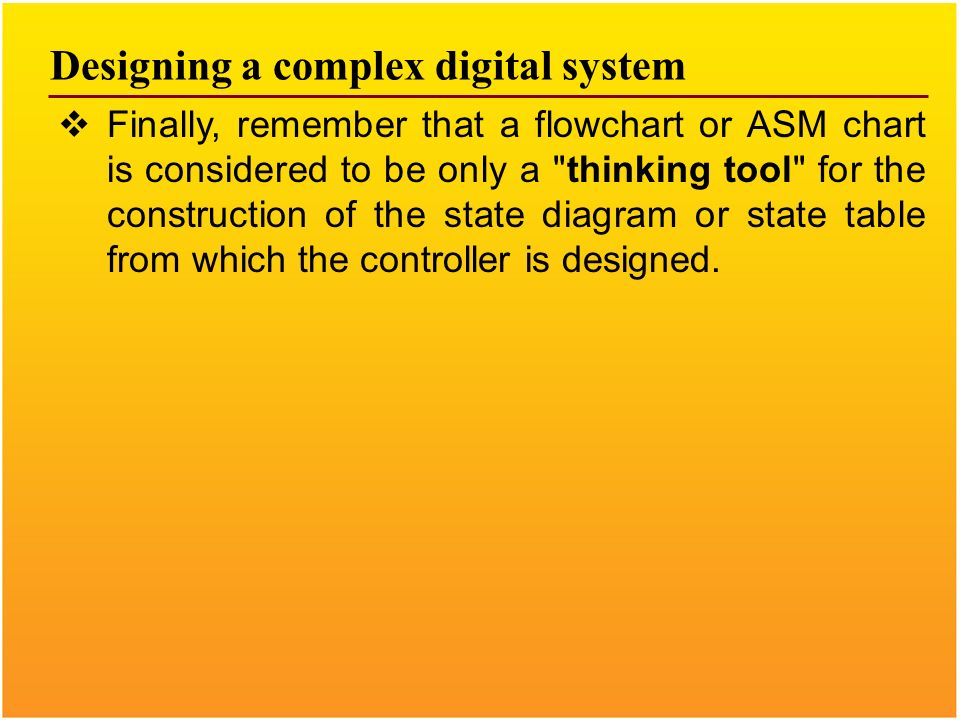 Designing a complex digital system

❖ Finally, remember that a flowchart or ASM chart is considered to be only a "thinking tool" for the construction of the state diagram or state table from which the controller is designed.